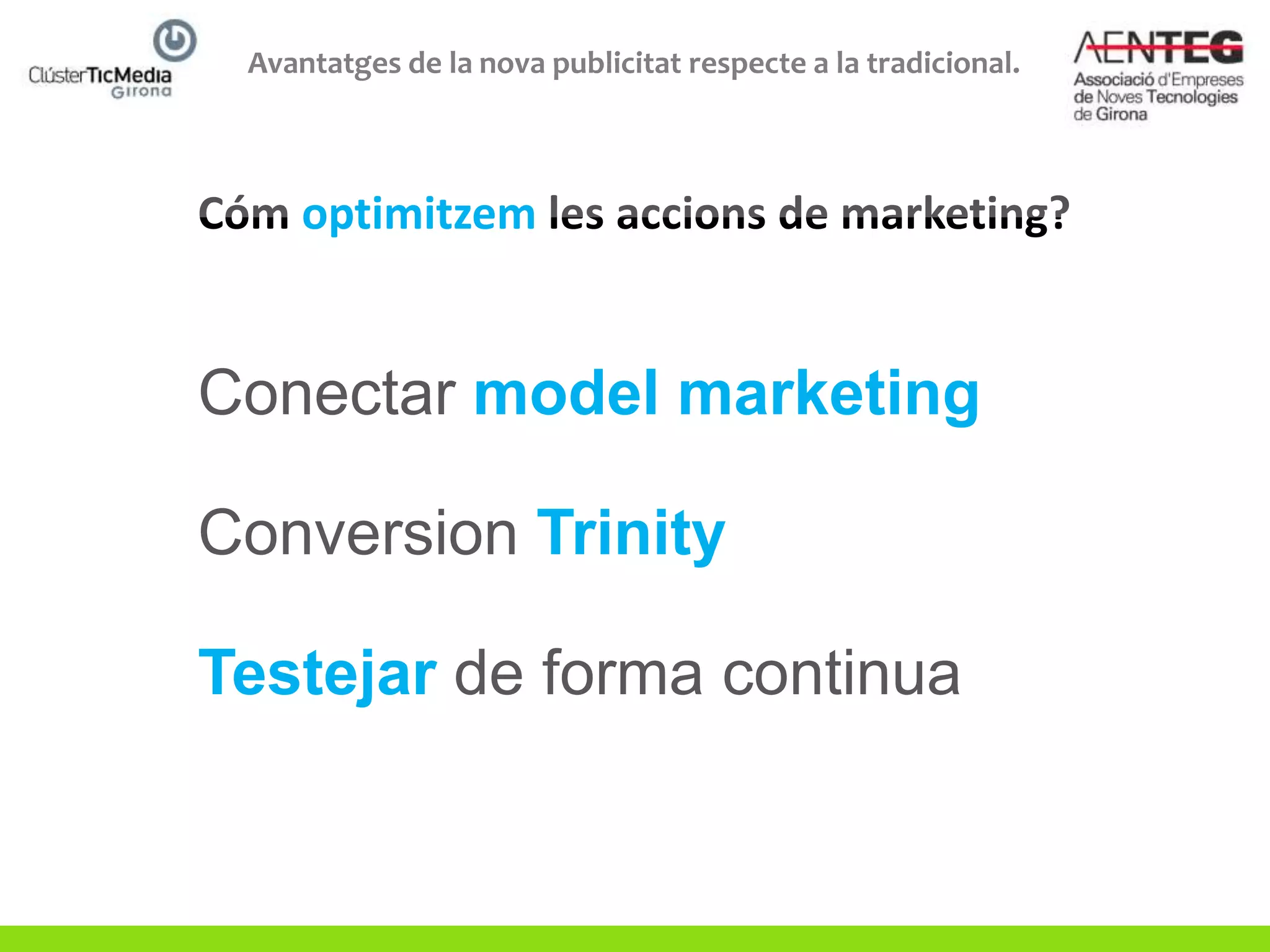 ClústerTicMedia
Girona

Avantatges de la nova publicitat respecte a la tradicional.

AENTEG
Associació d'Empreses de Noves Tecnologies de Girona

Cóm optimitzem les accions de marketing?

Conectar model marketing

Conversion Trinity

Testejar de forma continua